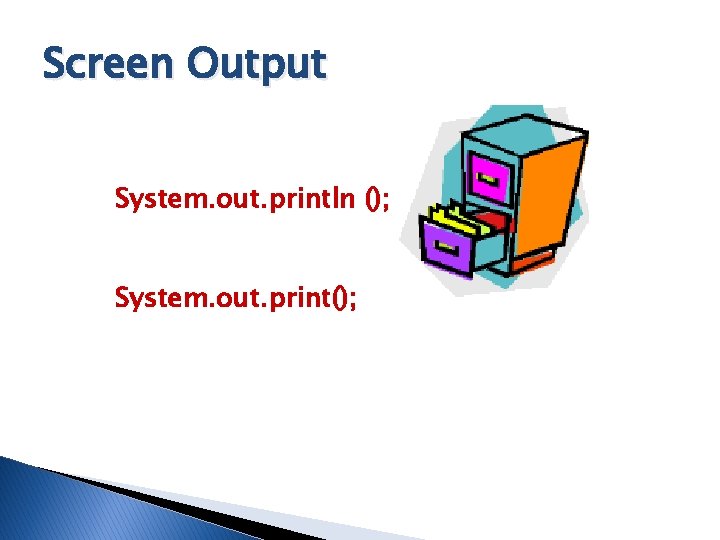 Screen Output

System.out.println ();

System.out.print();